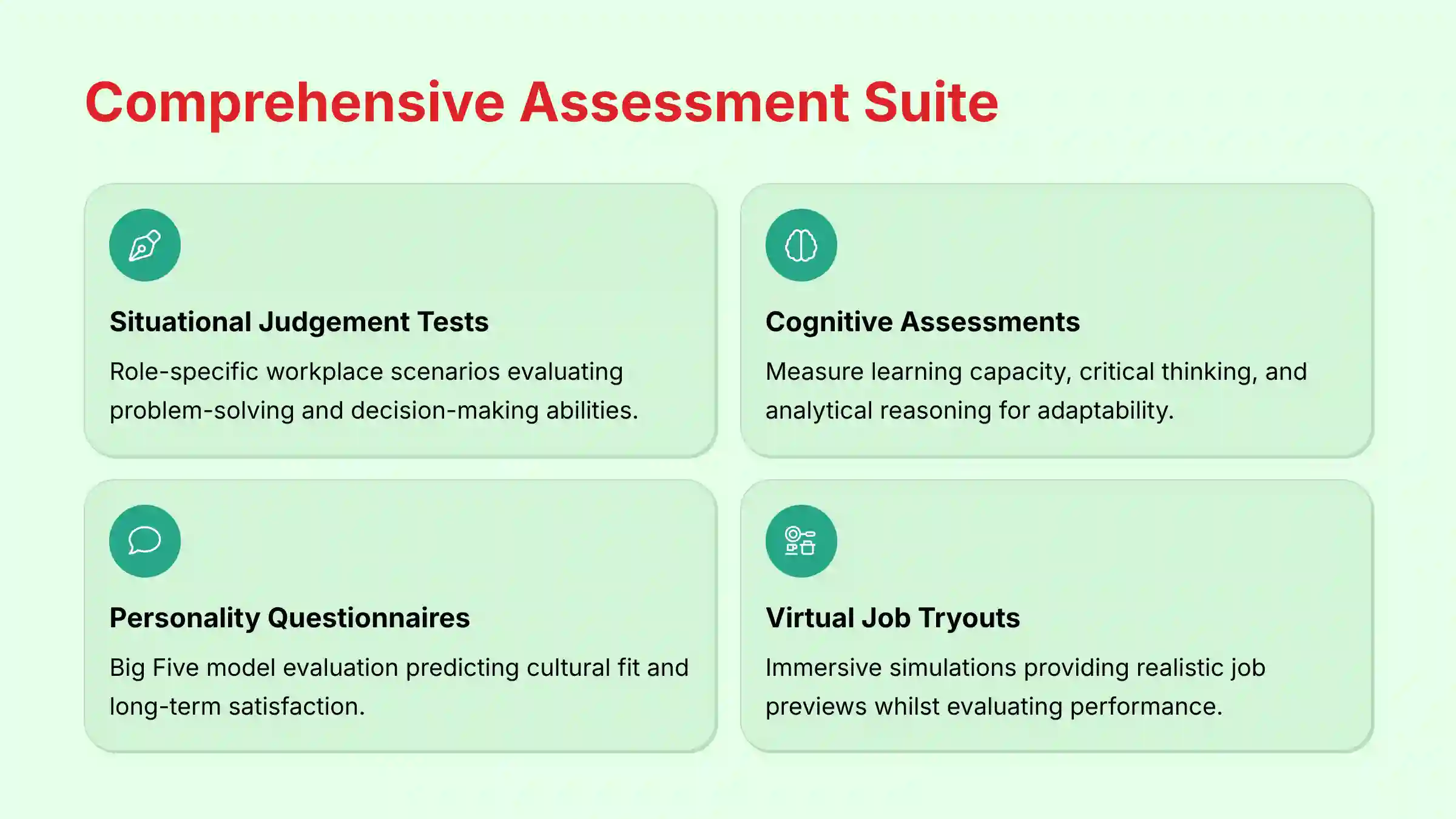 Comprehensive Assessment Suite

Situational Judgement Tests

Role-specific workplace scenarios evaluating problem-solving and decision-making abilities.

Cognitive Assessments

Measure learning capacity, critical thinking, and analytical reasoning for adaptability.

Personality Questionnaires

Big Five model evaluation predicting cultural fit and long-term satisfaction.

Virtual Job Tryouts

Immersive simulations providing realistic job previews whilst evaluating performance.